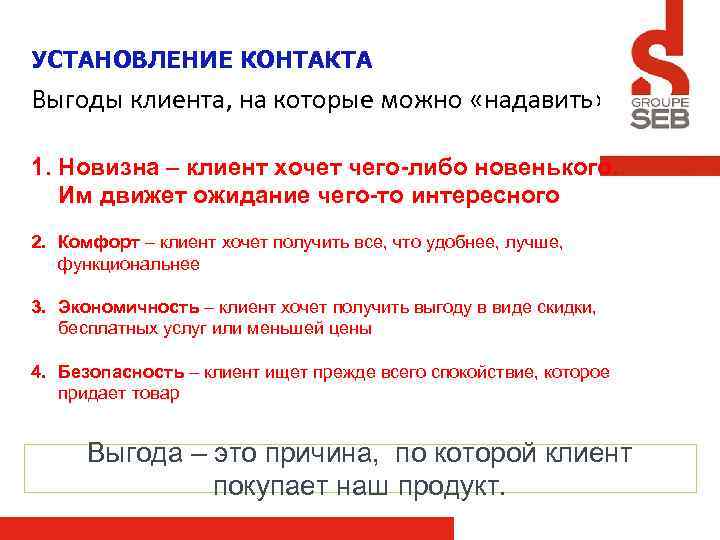 УСТАНОВЛЕНИЕ КОНТАКТА

Выгоды клиента, на которые можно «надавить»

GROUPE SEB

1. Новизна – клиент хочет чего-либо новенького. Им движет ожидание чего-то интересного

2. Комфорт – клиент хочет получить все, что удобнее, лучше, функциональнее

3. Экономичность – клиент хочет получить выгоду в виде скидки, бесплатных услуг или меньшей цены

4. Безопасность – клиент ищет прежде всего спокойствие, которое придает товар

Выгода – это причина, по которой клиент покупает наш продукт.